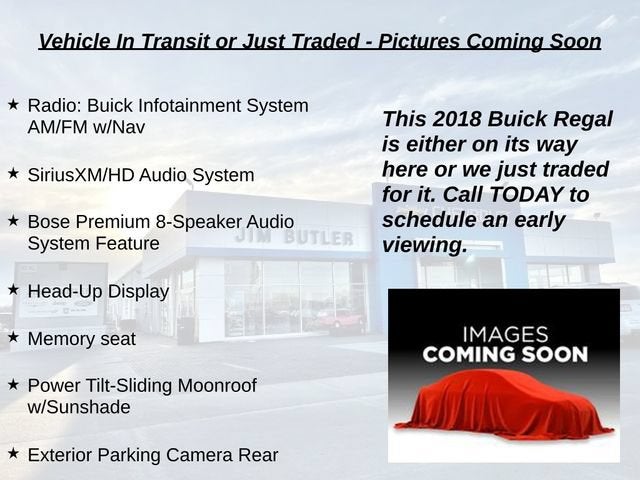 Vehicle In Transit or Just Traded - Pictures Coming Soon

★ Radio: Buick Infotainment System AM/FM w/Nav

★ SiriusXM/HD Audio System

★ Bose Premium 8-Speaker Audio System Feature

★ Head-Up Display

★ Memory seat

★ Power Tilt-Sliding Moonroof w/Sunshade

★ Exterior Parking Camera Rear

This 2018 Buick Regal is either on its way here or we just traded for it. Call TODAY to schedule an early viewing.

JIM BUTLER

IMAGES
COMING SOON